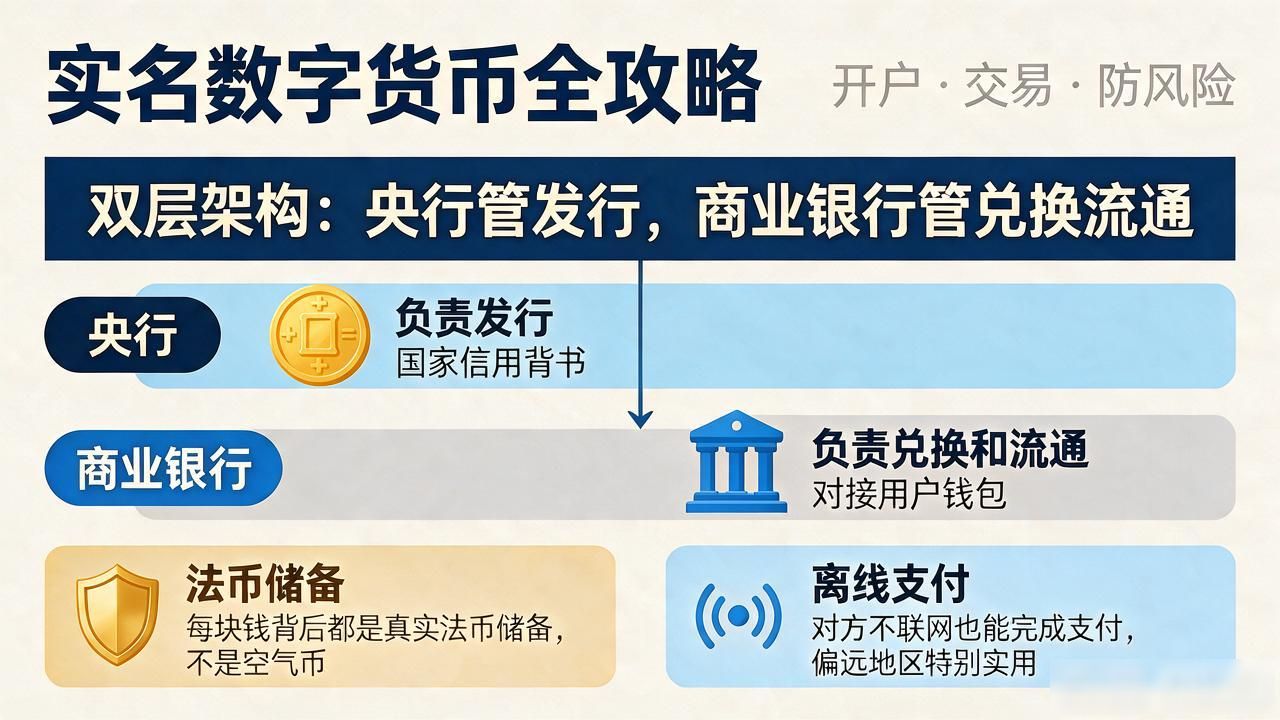 实名数字货币全攻略

开户 · 交易 · 防风险

双层架构：央行管发行，商业银行管兑换流通

央行

负责发行
国家信用背书

商业银行

负责兑换和流通
对接用户钱包

法币储备
每块钱背后都是真实法币储备，不是空气币

离线支付
对方不联网也能完成支付，偏远地区特别实用